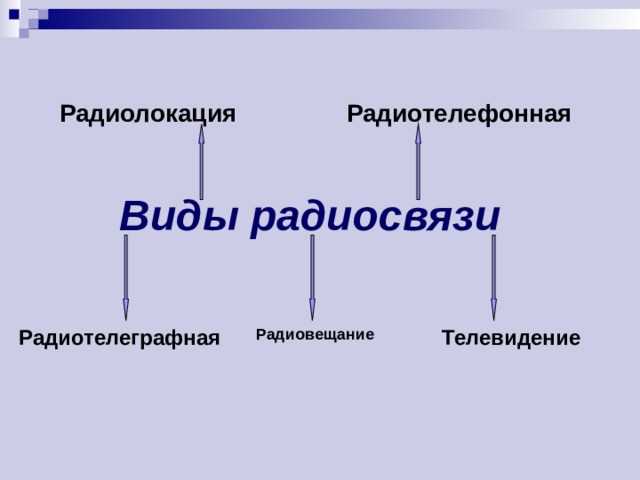 Радиолокация

Радиотелефонная

Виды радиосвязи

Радиотелеграфная

Радиовещание

Телевидение